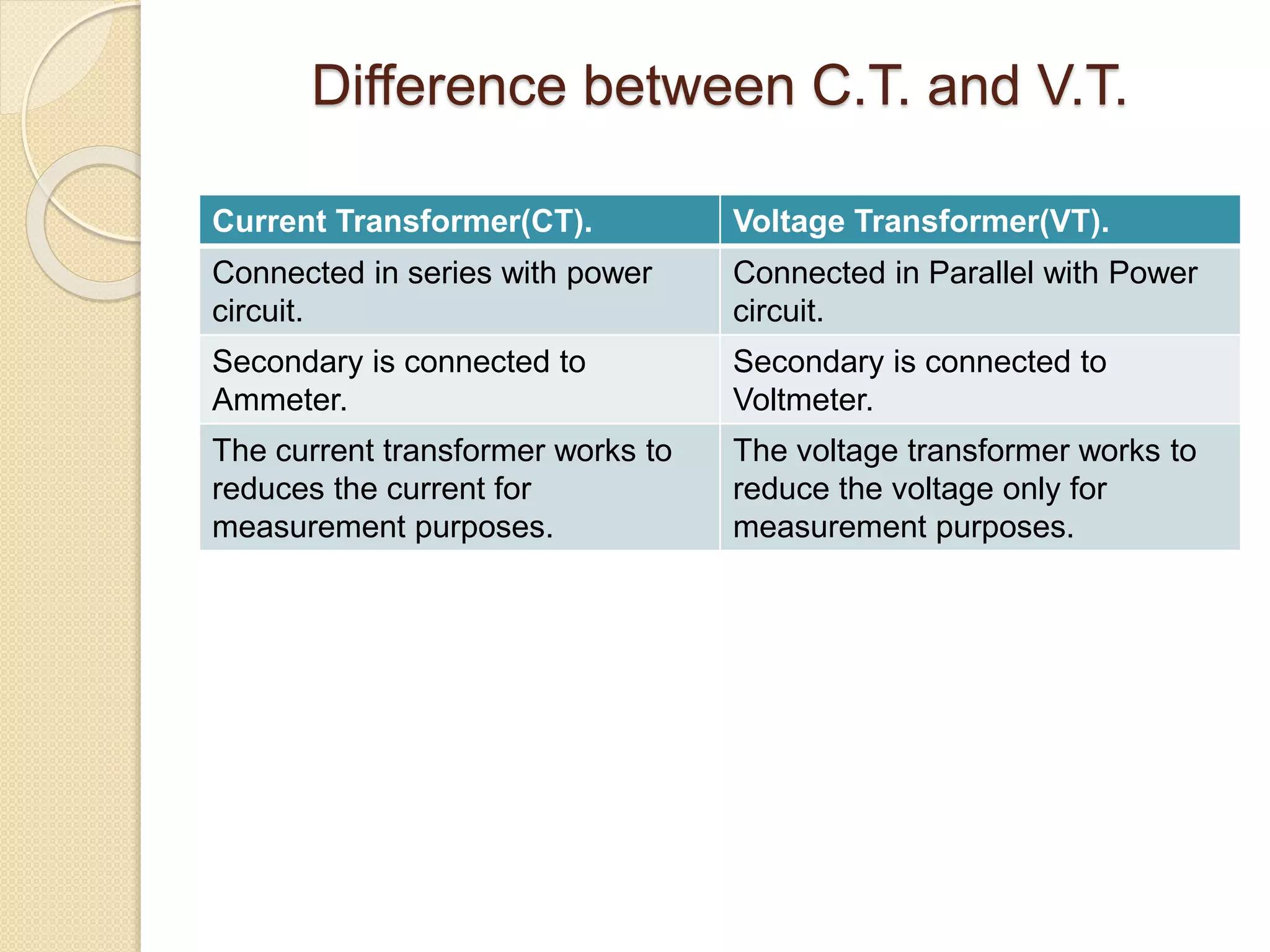 Difference between C.T. and V.T.

| Current Transformer(CT). | Voltage Transformer(VT). |
|---|---|
| Connected in series with power circuit. | Connected in Parallel with Power circuit. |
| Secondary is connected to Ammeter. | Secondary is connected to Voltmeter. |
| The current transformer works to reduces the current for measurement purposes. | The voltage transformer works to reduce the voltage only for measurement purposes. |